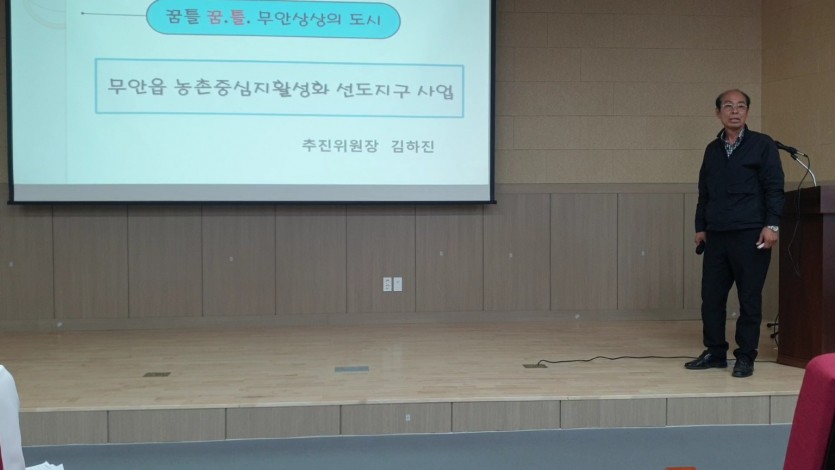 꿈틀 꿈.틀. 무안상상의 도시

무안읍 농촌중심지활성화 선도지구 사업

추진위원장 김하진